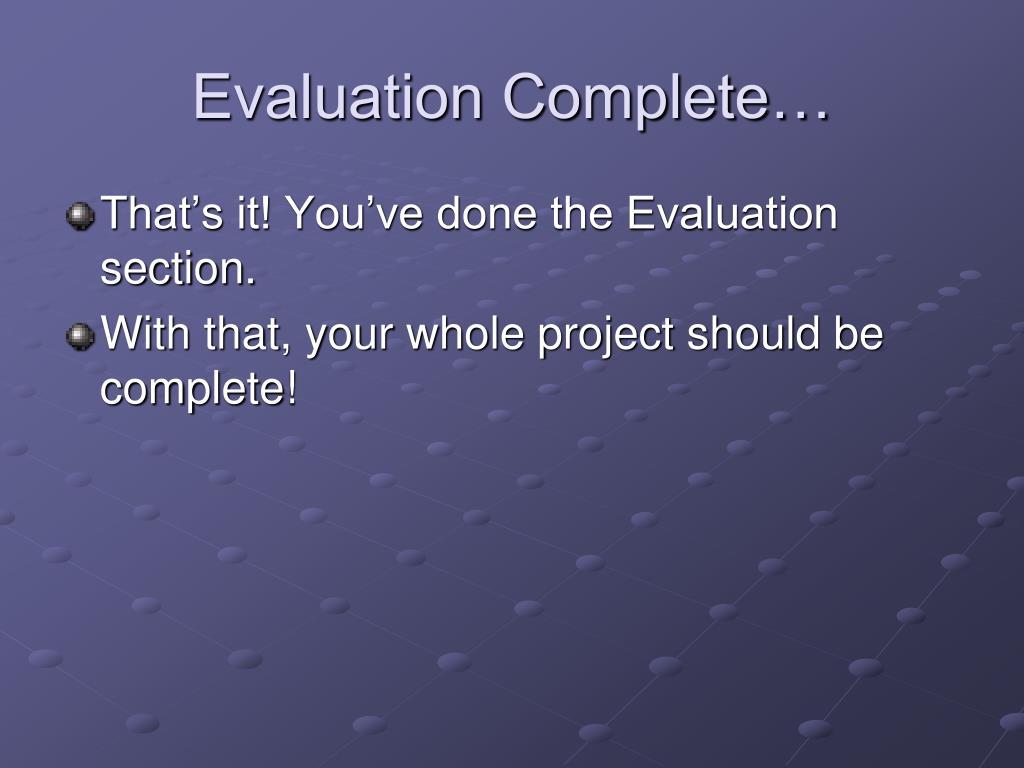 Evaluation Complete…

That’s it! You’ve done the Evaluation section.

With that, your whole project should be complete!